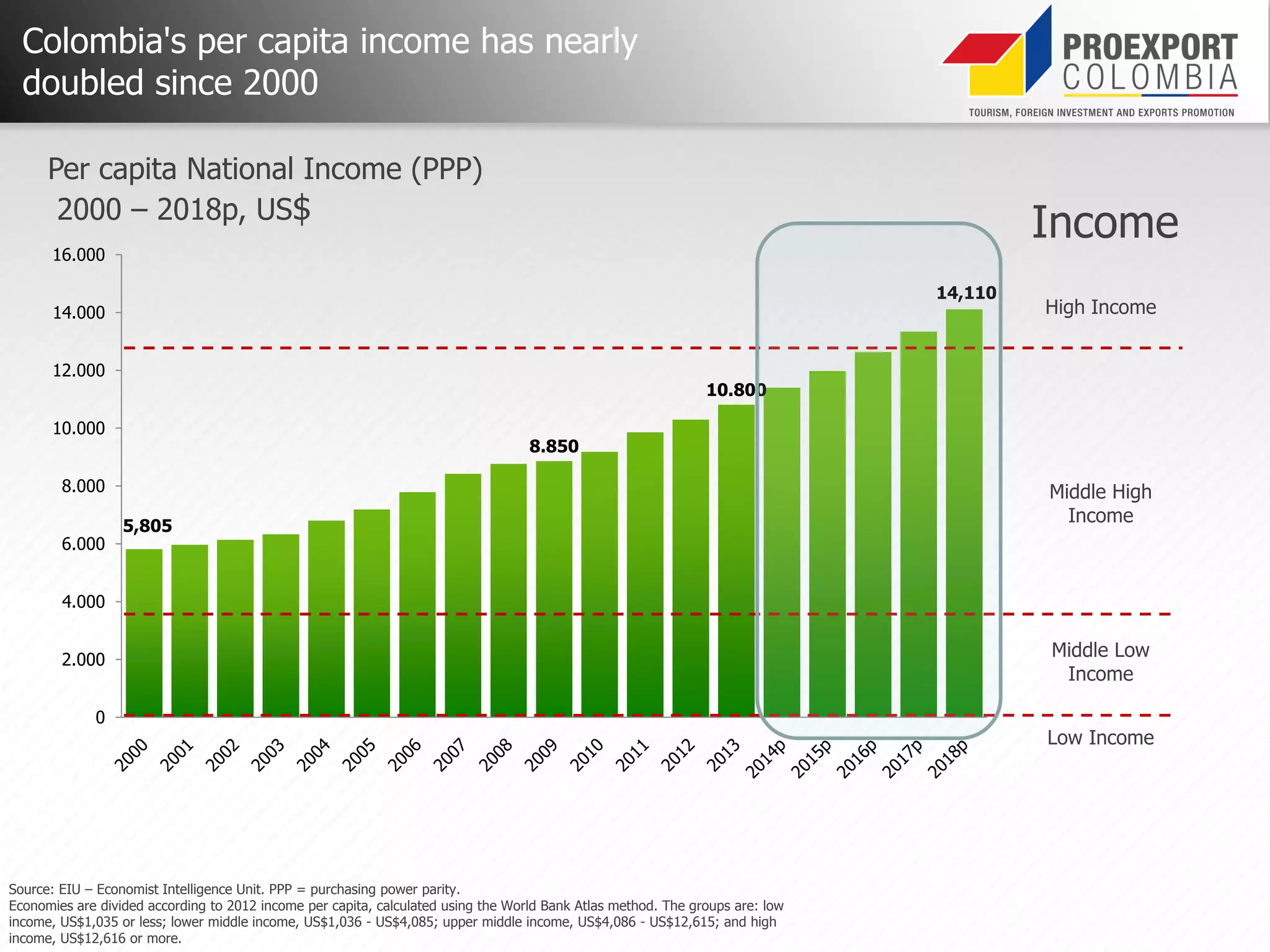 Colombia's per capita income has nearly doubled since 2000

PROEXPORT
COLOMBIA
TOURISM, FOREIGN INVESTMENT AND EXPORTS PROMOTION

Per capita National Income (PPP)
2000 – 2018p, US$

Income

16.000
14.000
12.000
10.000
8.000
6.000
4.000
2.000
0

5,805
8.850
10.800
14,110

High Income
Middle High Income
Middle Low Income
Low Income

2000 2001 2002 2003 2004 2005 2006 2007 2008 2009 2010 2011 2012 2013 2014p 2015p 2016p 2017p 2018p

Source: EIU – Economist Intelligence Unit. PPP = purchasing power parity.
Economies are divided according to 2012 income per capita, calculated using the World Bank Atlas method. The groups are: low income, US$1,035 or less; lower middle income, US$1,036 - US$4,085; upper middle income, US$4,086 - US$12,615; and high income, US$12,616 or more.